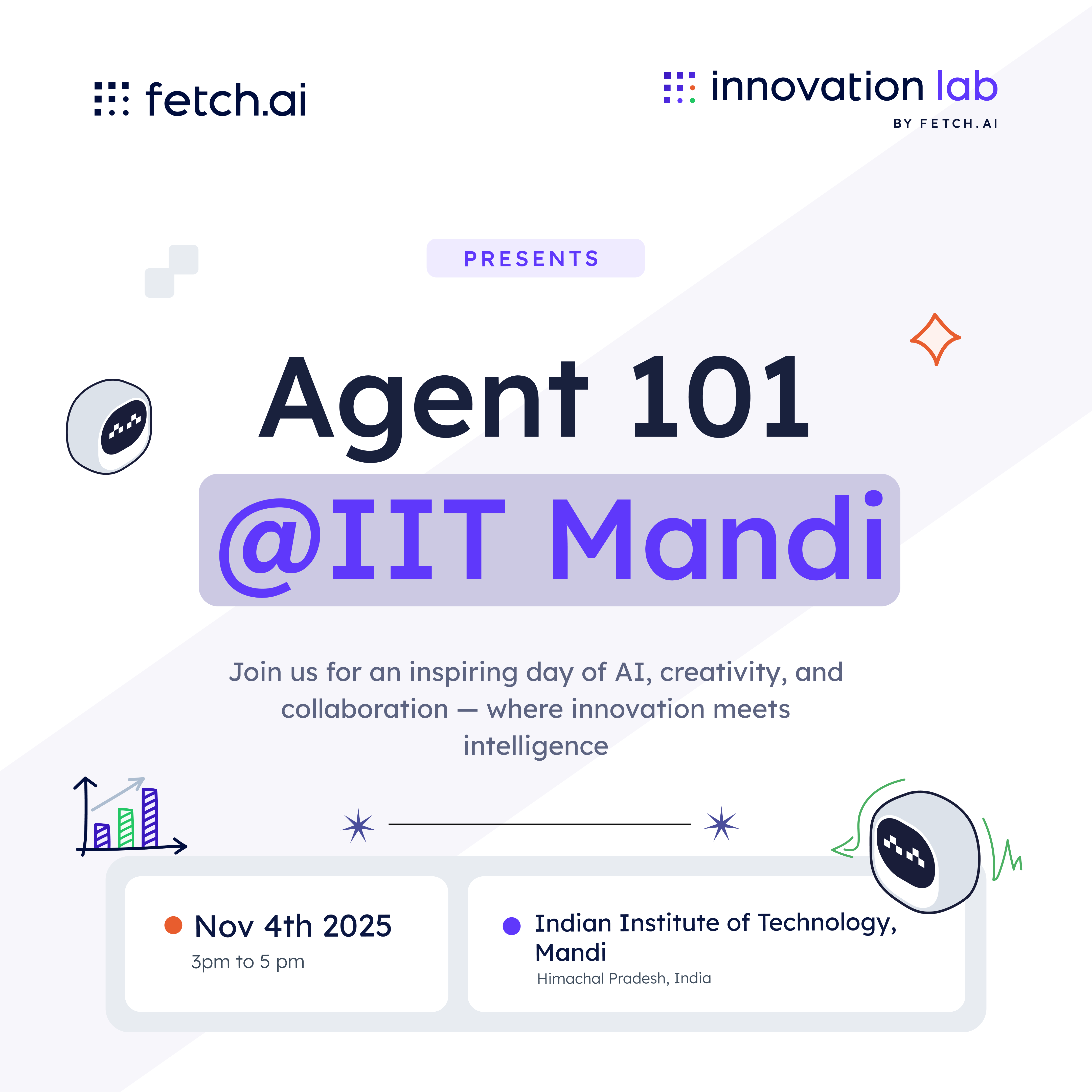 fetch.ai

innovation lab
BY FETCH.AI

PRESENTS

Agent 101
@IIT Mandi

Join us for an inspiring day of AI, creativity, and collaboration — where innovation meets intelligence

Nov 4th 2025
3pm to 5 pm

Indian Institute of Technology, Mandi
Himachal Pradesh, India